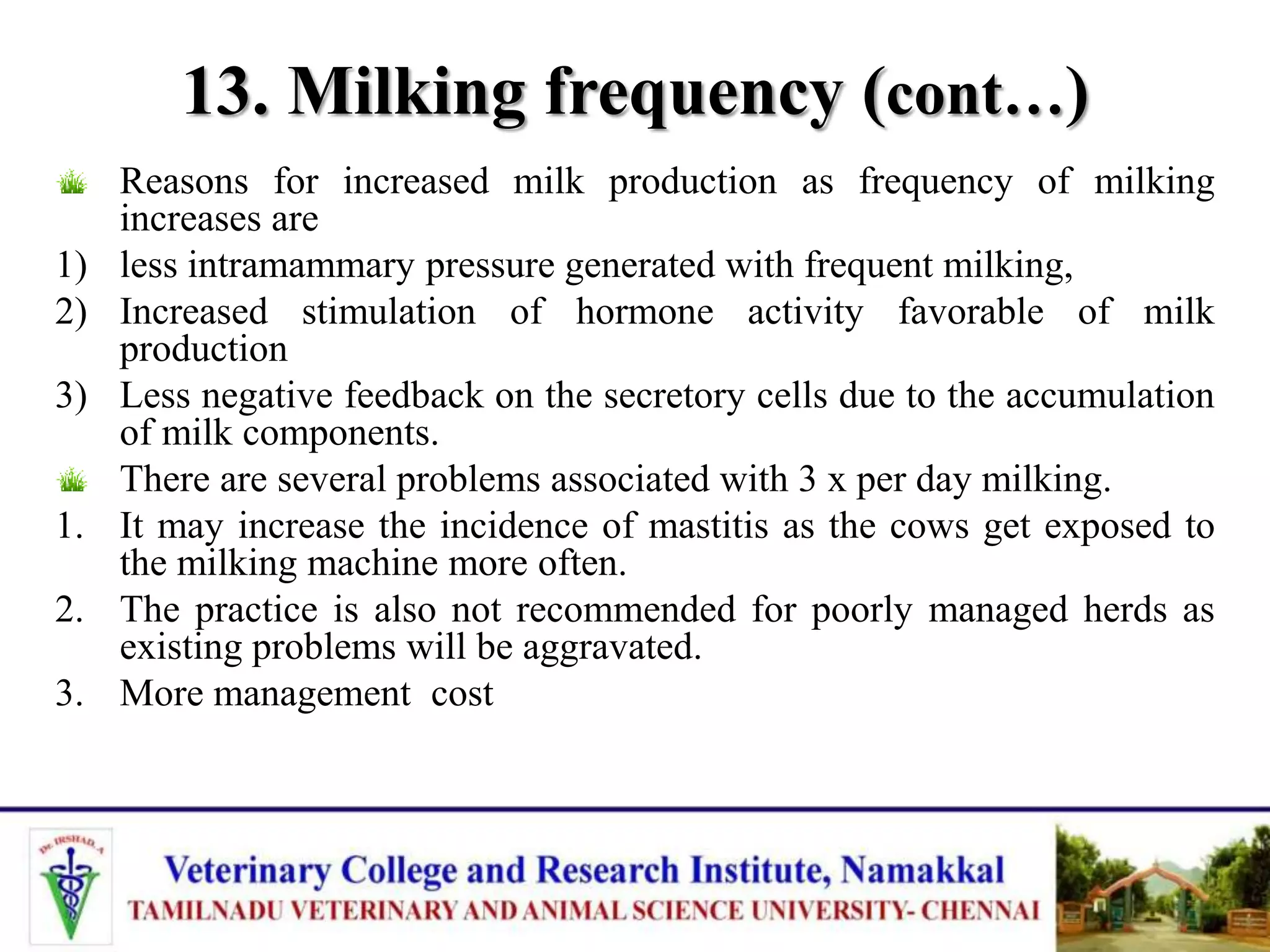 13. Milking frequency (cont…)

Reasons for increased milk production as frequency of milking increases are

1) less intramammary pressure generated with frequent milking,

2) Increased stimulation of hormone activity favorable of milk production

3) Less negative feedback on the secretory cells due to the accumulation of milk components.

There are several problems associated with 3 x per day milking.

1. It may increase the incidence of mastitis as the cows get exposed to the milking machine more often.

2. The practice is also not recommended for poorly managed herds as existing problems will be aggravated.

3. More management cost

Dr. IRSHAD. A

Veterinary College and Research Institute, Namakkal

TAMILNADU VETERINARY AND ANIMAL SCIENCE UNIVERSITY- CHENNAI